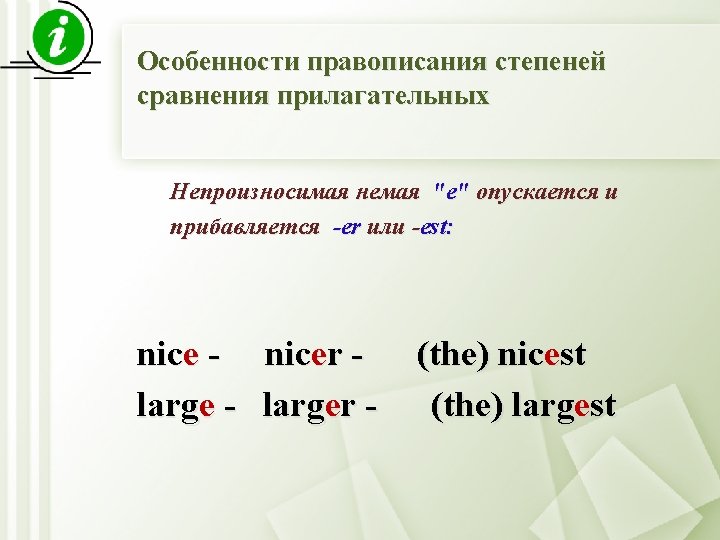 i

Особенности правописания степеней сравнения прилагательных

Непроизносимая немая "e" опускается и прибавляется -er или -est:

nice - nicer - (the) nicest
large - larger - (the) largest